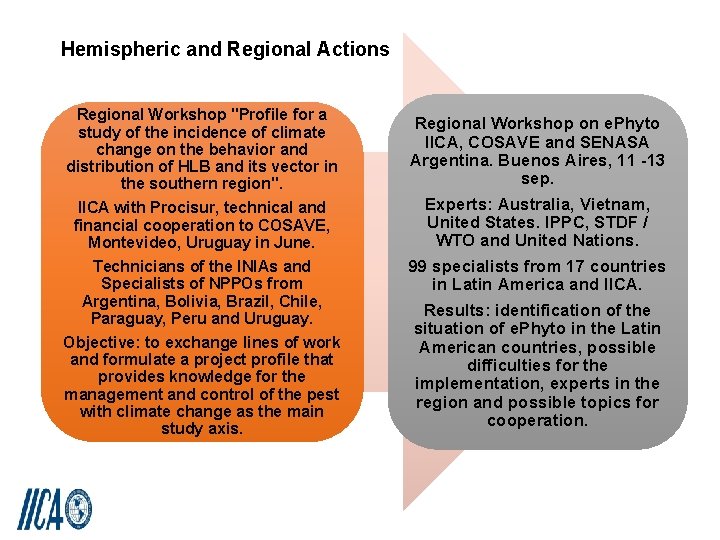 Hemispheric and Regional Actions

Regional Workshop "Profile for a study of the incidence of climate change on the behavior and distribution of HLB and its vector in the southern region".

IICA with Procisur, technical and financial cooperation to COSAVE, Montevideo, Uruguay in June.

Technicians of the INIAs and Specialists of NPPOs from Argentina, Bolivia, Brazil, Chile, Paraguay, Peru and Uruguay.

Objective: to exchange lines of work and formulate a project profile that provides knowledge for the management and control of the pest with climate change as the main study axis.

Regional Workshop on ePhyto IICA, COSAVE and SENASA Argentina. Buenos Aires, 11 -13 sep.

Experts: Australia, Vietnam, United States. IPPC, STDF / WTO and United Nations.

99 specialists from 17 countries in Latin America and IICA.

Results: identification of the situation of ePhyto in the Latin American countries, possible difficulties for the implementation, experts in the region and possible topics for cooperation.

IICA